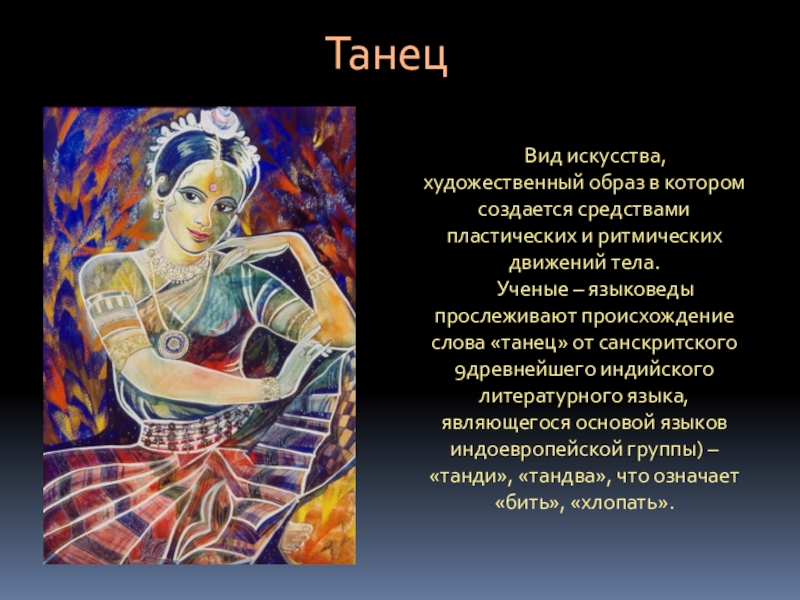 Танец

Вид искусства, художественный образ в котором создается средствами пластических и ритмических движений тела.

Ученые – языковеды прослеживают происхождение слова «танец» от санскритского 9древнейшего индийского литературного языка, являющегося основой языков индоевропейской группы) – «танди», «тандва», что означает «бить», «хлопать».